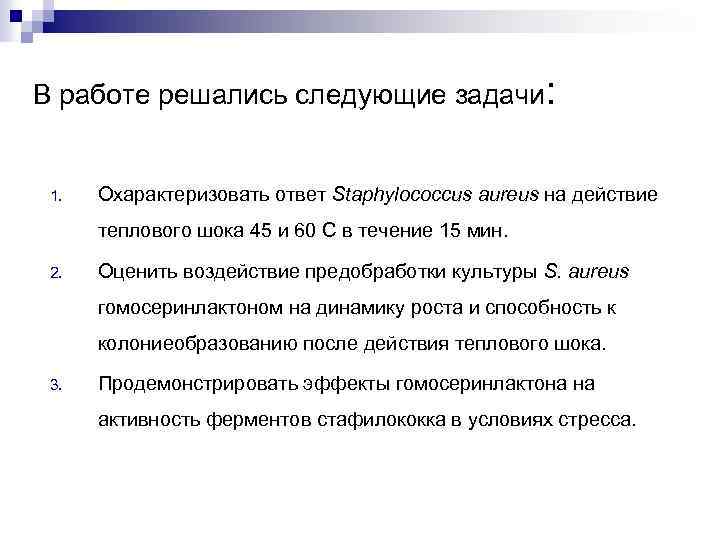 В работе решались следующие задачи:

1. Охарактеризовать ответ Staphylococcus aureus на действие теплового шока 45 и 60 С в течение 15 мин.

2. Оценить воздействие предобработки культуры S. aureus гомосеринлактоном на динамику роста и способность к колониеобразованию после действия теплового шока.

3. Продемонстрировать эффекты гомосеринлактона на активность ферментов стафилококка в условиях стресса.